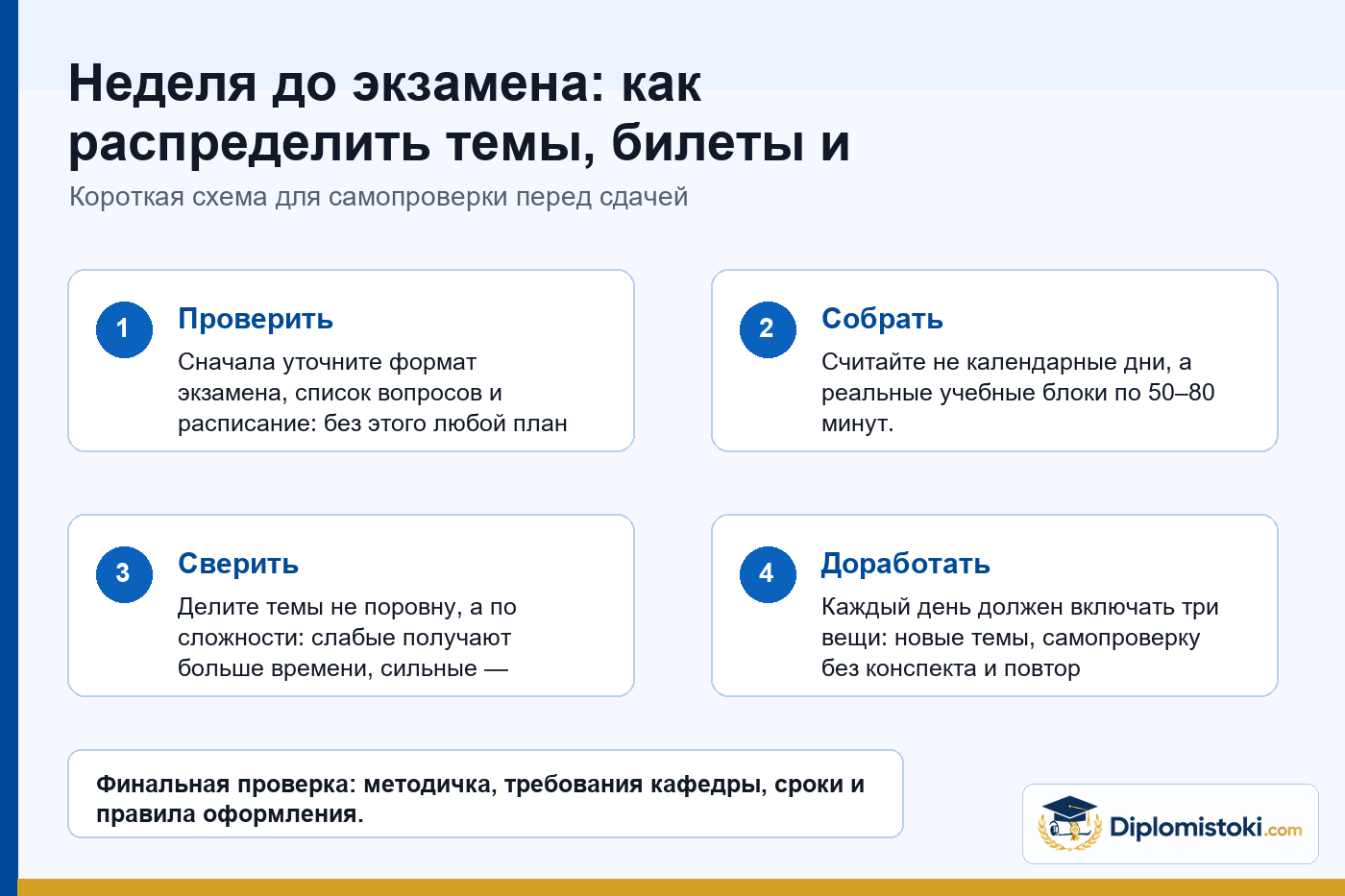 Неделя до экзамена: как распределить темы, билеты и

Короткая схема для самопроверки перед сдачей

1

Проверить

Сначала уточните формат экзамена, список вопросов и расписание: без этого любой план

2

Собрать

Считайте не календарные дни, а реальные учебные блоки по 50–80 минут.

3

Сверить

Делите темы не поровну, а по сложности: слабые получают больше времени, сильные —

4

Доработать

Каждый день должен включать три вещи: новые темы, самопроверку без конспекта и повтор

Финальная проверка: методичка, требования кафедры, сроки и правила оформления.

Diplomistoki.com